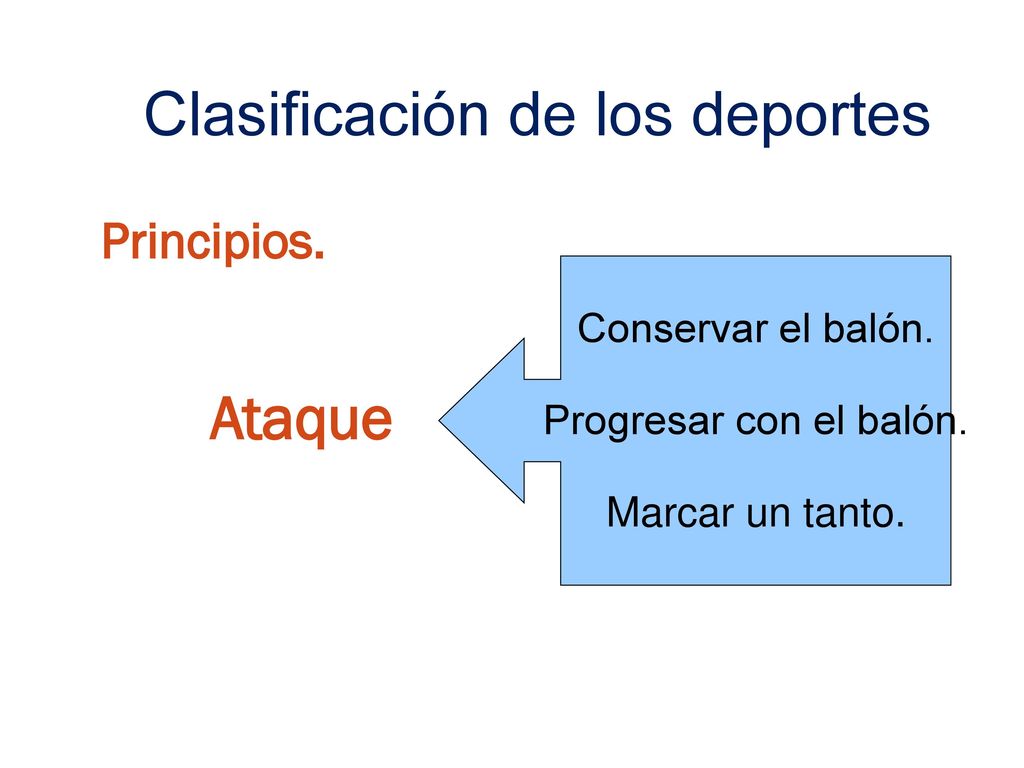 Clasificación de los deportes

Principios.

Ataque

Conservar el balón.

Progresar con el balón.

Marcar un tanto.